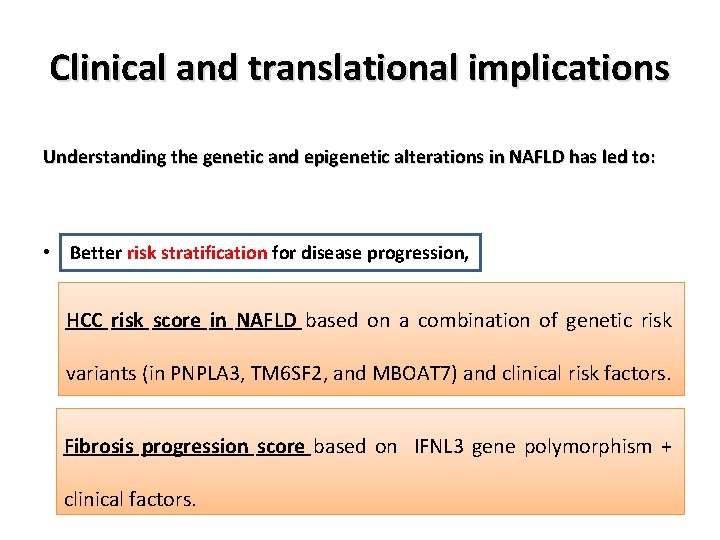 Clinical and translational implications

Understanding the genetic and epigenetic alterations in NAFLD has led to:

• Better risk stratification for disease progression,

HCC risk score in NAFLD based on a combination of genetic risk variants (in PNPLA3, TM6SF2, and MBOAT7) and clinical risk factors.

Fibrosis progression score based on IFNL3 gene polymorphism + clinical factors.